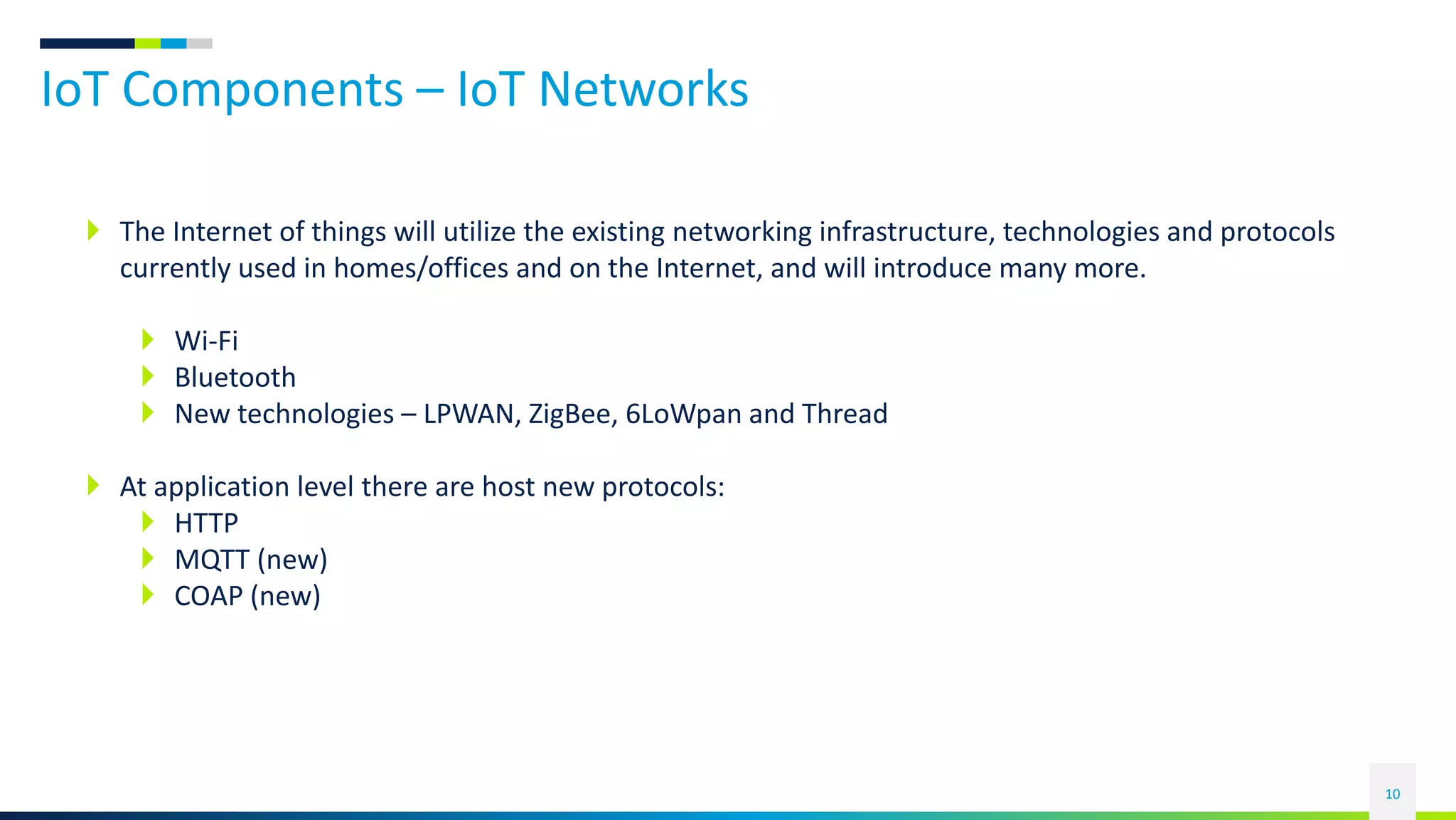 IoT Components – IoT Networks

The Internet of things will utilize the existing networking infrastructure, technologies and protocols currently used in homes/offices and on the Internet, and will introduce many more.

Wi-Fi
Bluetooth
New technologies – LPWAN, ZigBee, 6LoWpan and Thread

At application level there are host new protocols:
HTTP
MQTT (new)
COAP (new)

10